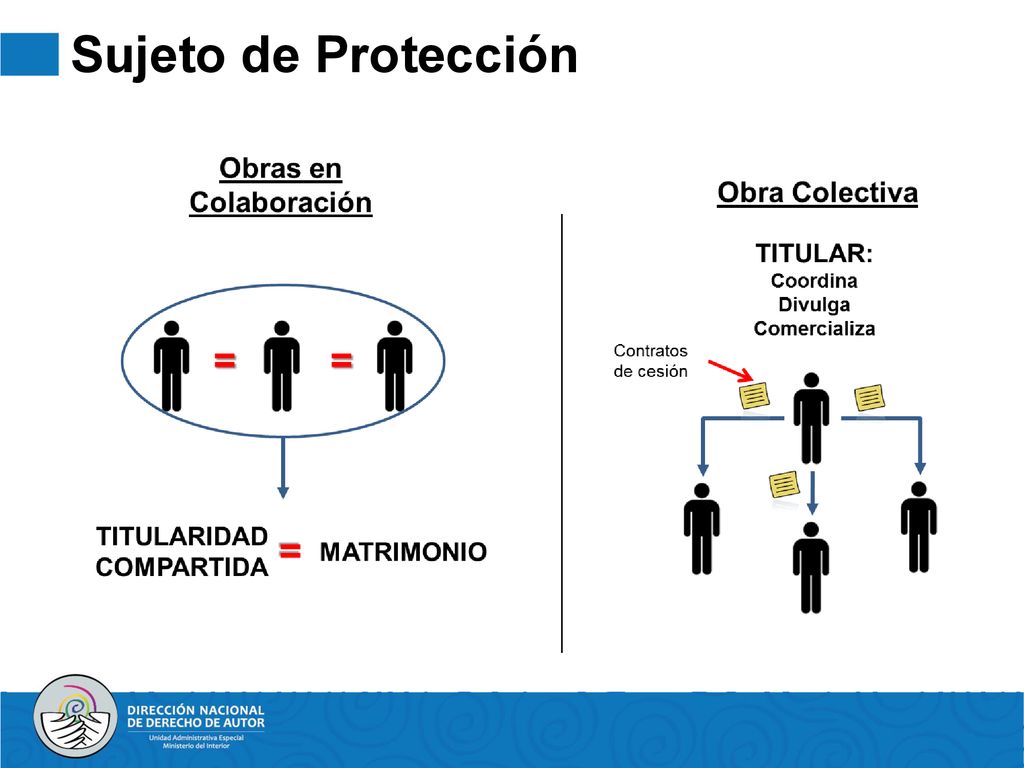 Sujeto de Protección

Obras en Colaboración

=

=

TITULARIDAD COMPARTIDA = MATRIMONIO

Obra Colectiva

TITULAR:
Coordina
Divulga
Comercializa

Contratos de cesión

DIRECCIÓN NACIONAL DE DERECHO DE AUTOR
Unidad Administrativa Especial
Ministerio del Interior